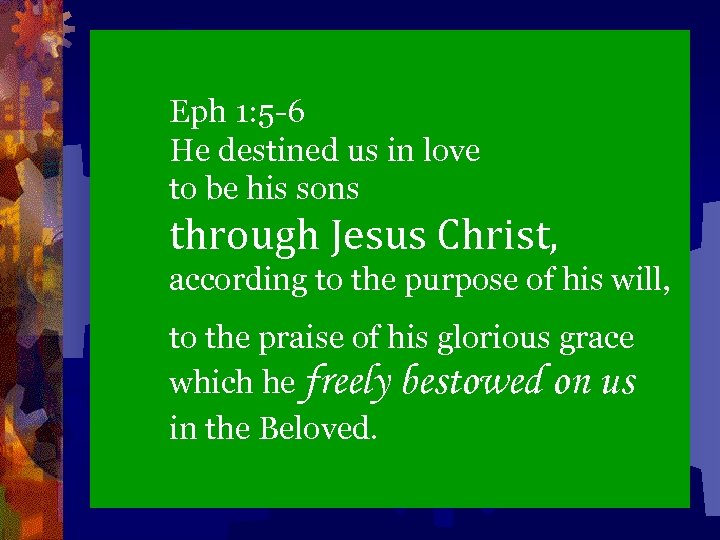 Eph 1:5-6
He destined us in love
to be his sons
through Jesus Christ,
according to the purpose of his will,

to the praise of his glorious grace
which he freely bestowed on us
in the Beloved.